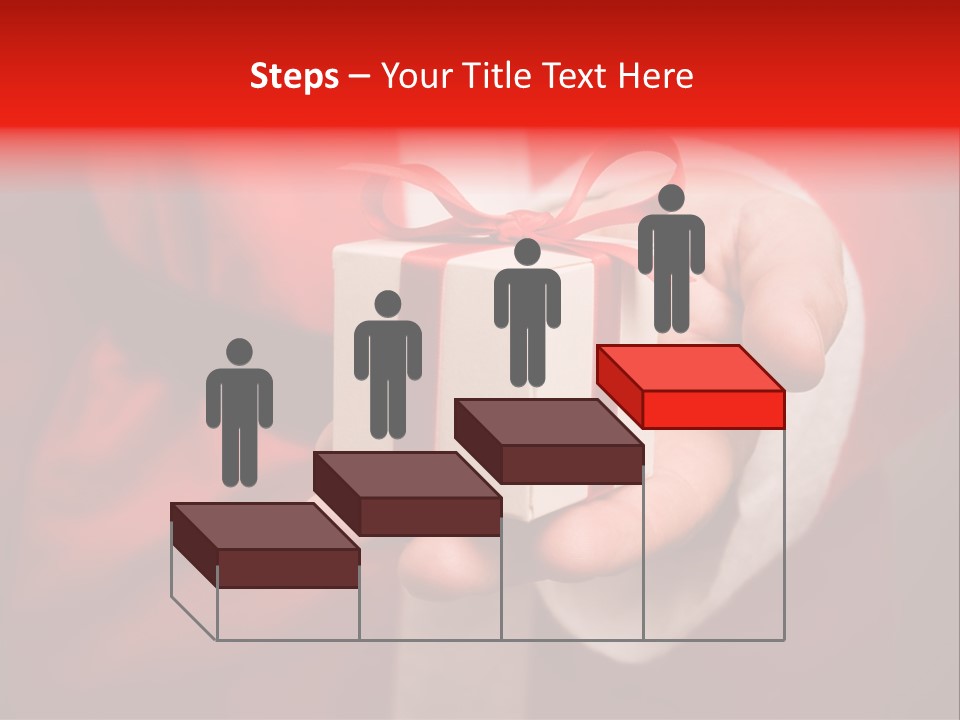 Steps – Your Title Text Here